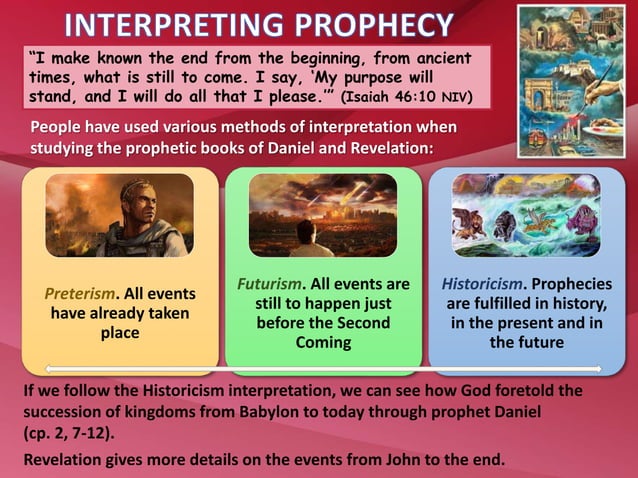 INTERPRETING PROPHECY

"I make known the end from the beginning, from ancient times, what is still to come. I say, 'My purpose will stand, and I will do all that I please.'" (Isaiah 46:10 NIV)

People have used various methods of interpretation when studying the prophetic books of Daniel and Revelation:

Preterism. All events have already taken place

Futurism. All events are still to happen just before the Second Coming

Historicism. Prophecies are fulfilled in history, in the present and in the future

If we follow the Historicism interpretation, we can see how God foretold the succession of kingdoms from Babylon to today through prophet Daniel (cp. 2, 7-12).

Revelation gives more details on the events from John to the end.